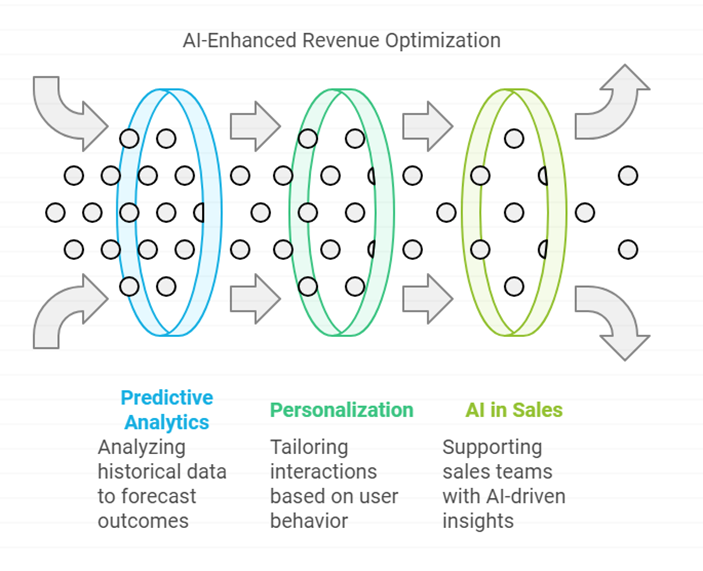 AI-Enhanced Revenue Optimization

Predictive Analytics
Analyzing historical data to forecast outcomes

Personalization
Tailoring interactions based on user behavior

AI in Sales
Supporting sales teams with AI-driven insights